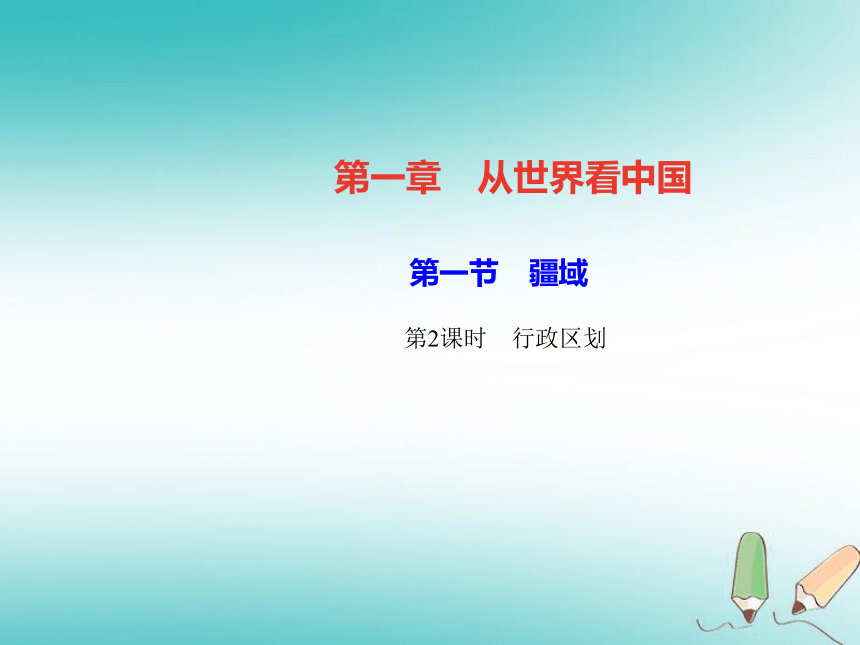 第一章　从世界看中国

第一节　疆域

第2课时　行政区划